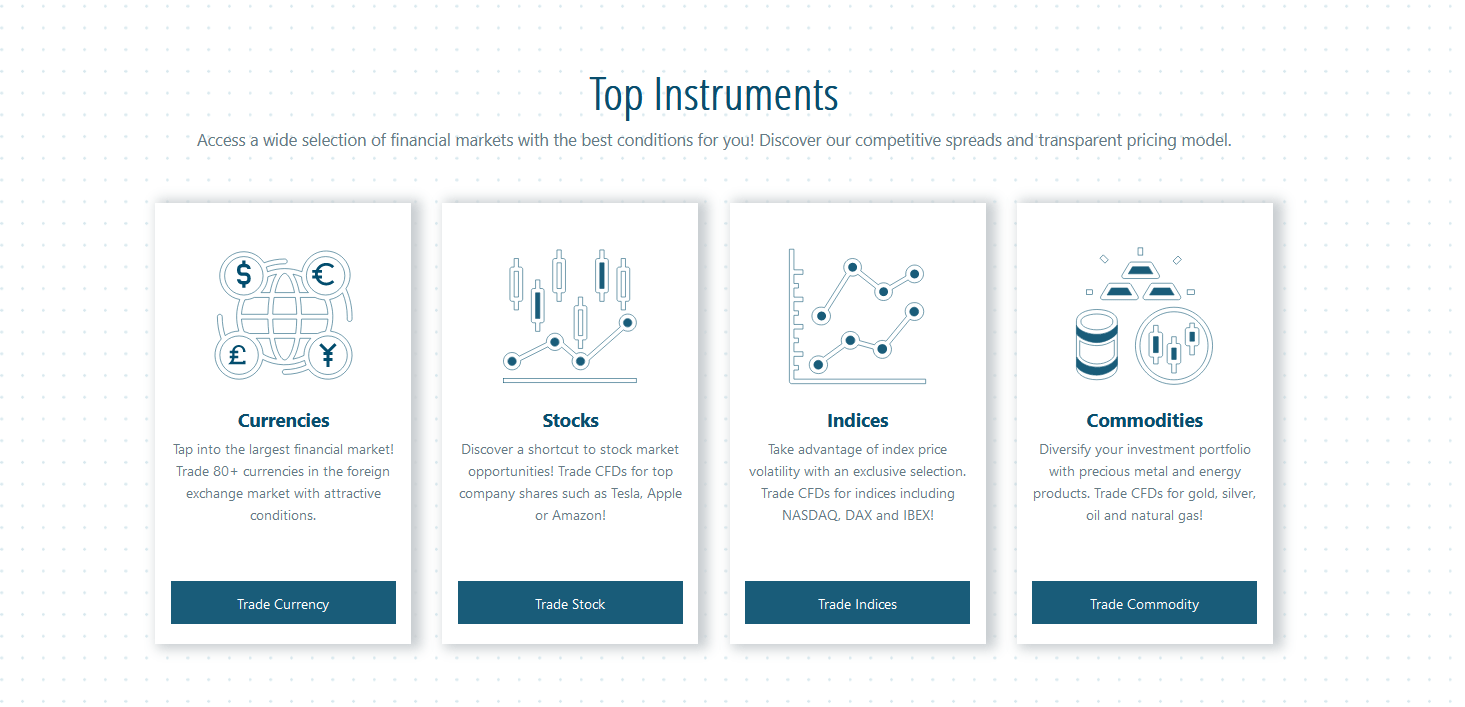 Top Instruments

Access a wide selection of financial markets with the best conditions for you! Discover our competitive spreads and transparent pricing model.

$ € £ ¥

Currencies

Tap into the largest financial market! Trade 80+ currencies in the foreign exchange market with attractive conditions.

Trade Currency

Stocks

Discover a shortcut to stock market opportunities! Trade CFDs for top company shares such as Tesla, Apple or Amazon!

Trade Stock

Indices

Take advantage of index price volatility with an exclusive selection. Trade CFDs for indices including NASDAQ, DAX and IBEX!

Trade Indices

Commodities

Diversify your investment portfolio with precious metal and energy products. Trade CFDs for gold, silver, oil and natural gas!

Trade Commodity